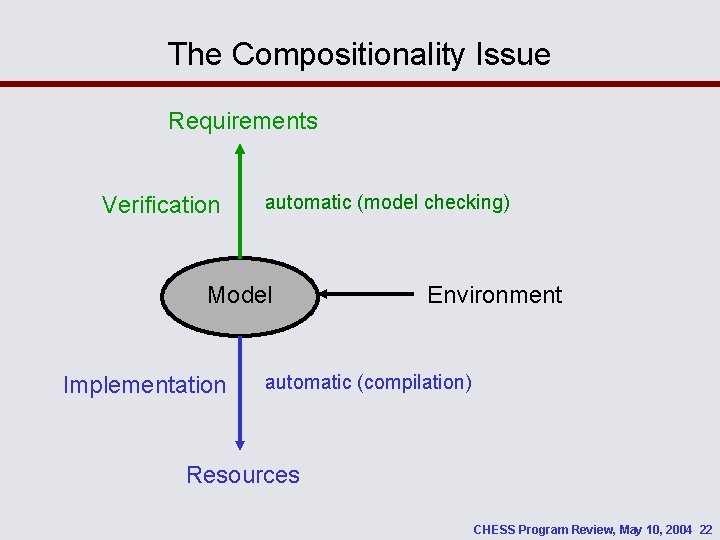 The Compositionality Issue

Requirements

Verification

automatic (model checking)

Model

Environment

Implementation

automatic (compilation)

Resources

CHESS Program Review, May 10, 2004 22